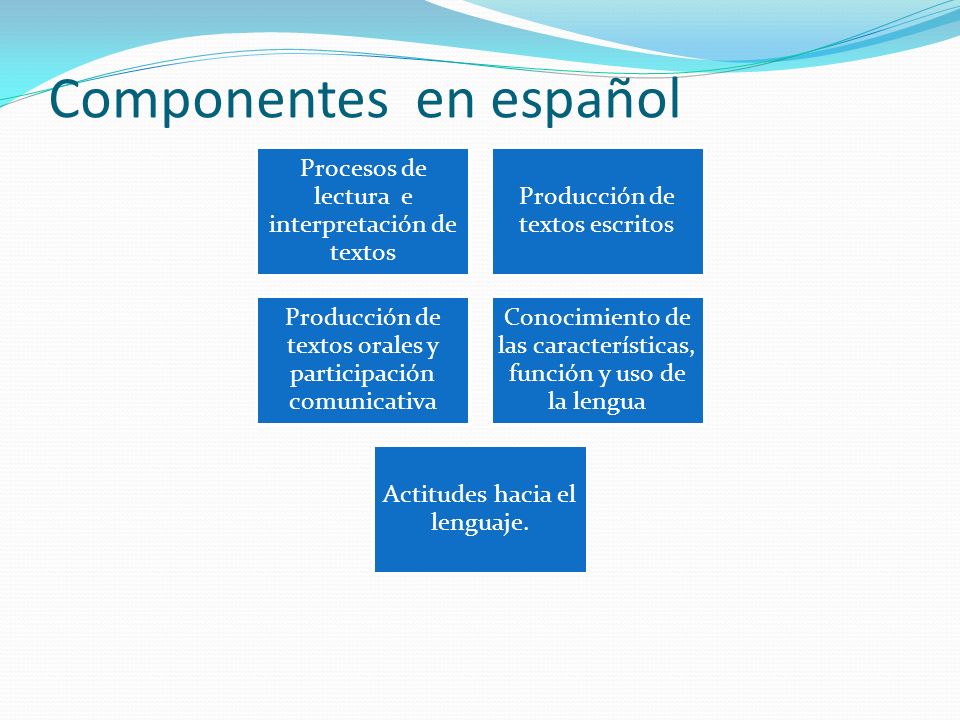 Componentes en español

Procesos de lectura e interpretación de textos

Producción de textos escritos

Producción de textos orales y participación comunicativa

Conocimiento de las características, función y uso de la lengua

Actitudes hacia el lenguaje.